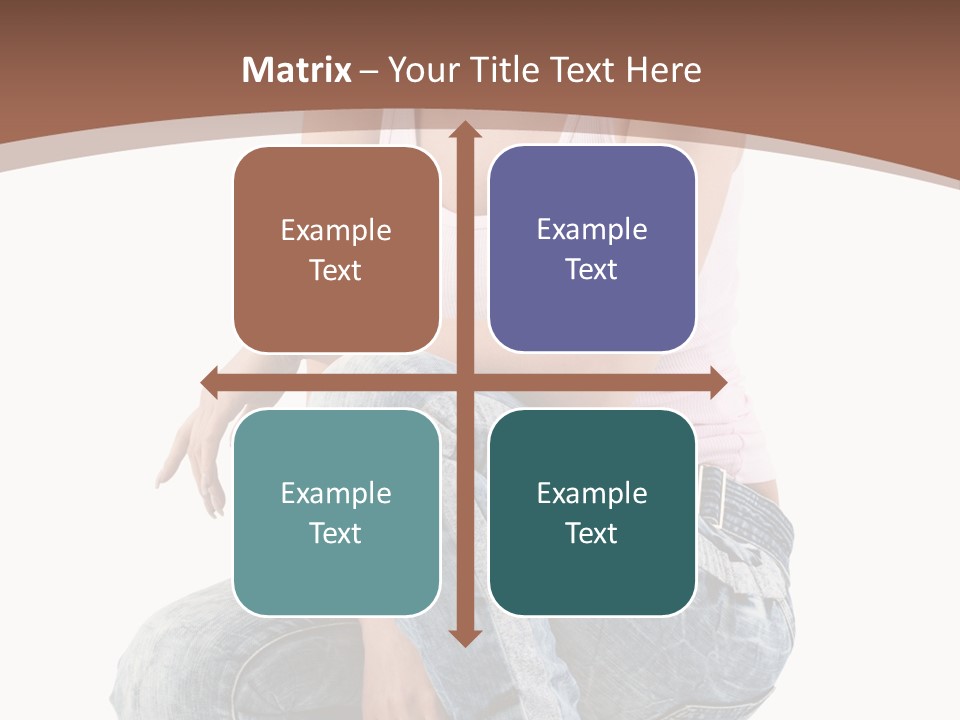 Matrix – Your Title Text Here

Example Text

Example Text

Example Text

Example Text